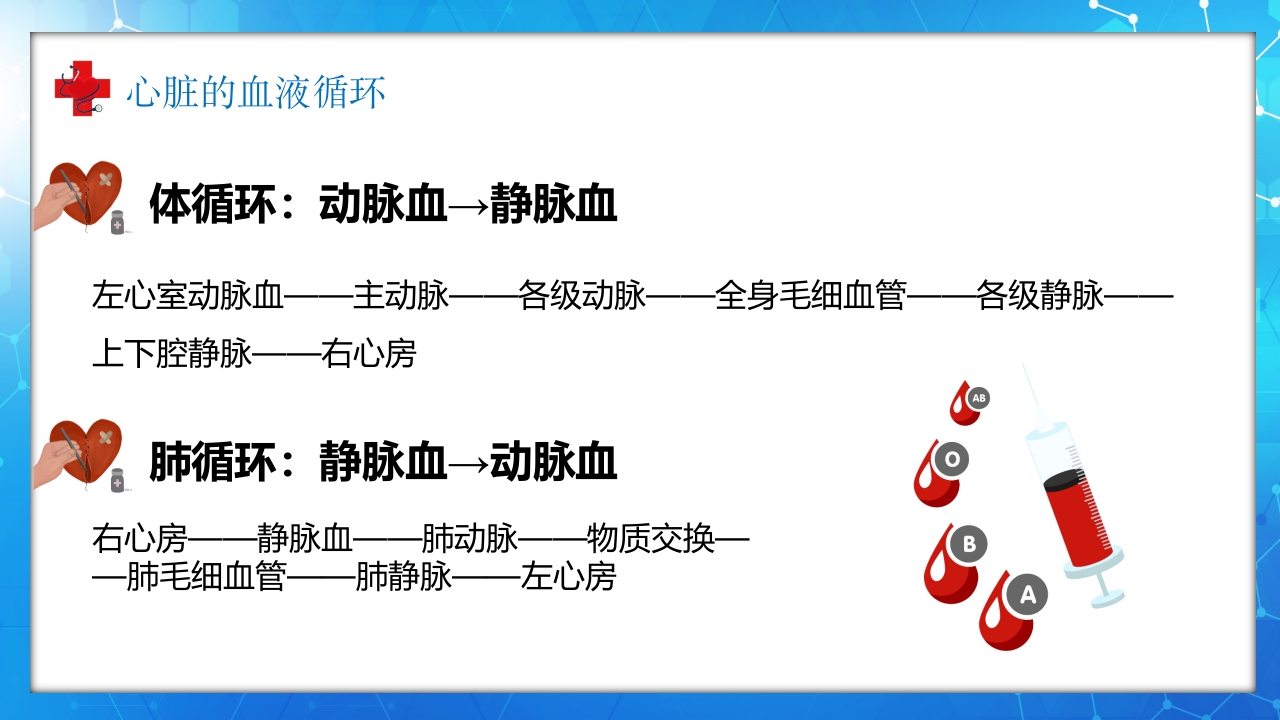 心脏的血液循环

体循环：动脉血→静脉血

左心室动脉血——主动脉——各级动脉——全身毛细血管——各级静脉——上下腔静脉——右心房

肺循环：静脉血→动脉血

右心房——静脉血——肺动脉——物质交换——肺毛细血管——肺静脉——左心房

AB
O
B
A